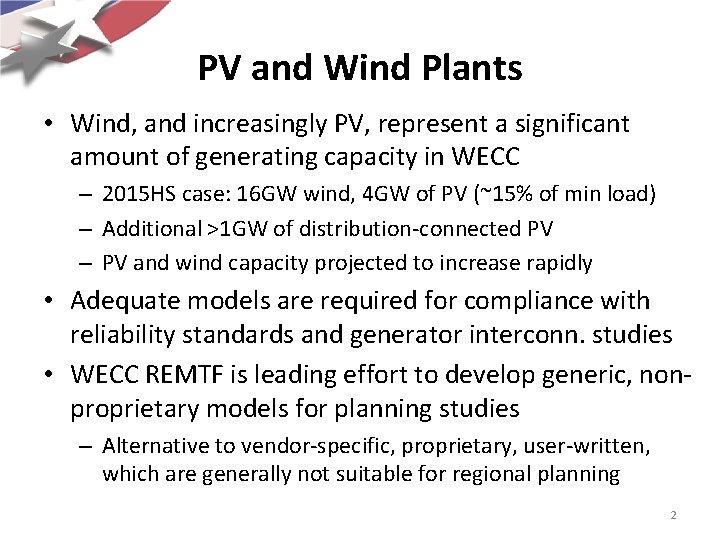 PV and Wind Plants

• Wind, and increasingly PV, represent a significant amount of generating capacity in WECC
  – 2015HS case: 16GW wind, 4GW of PV (~15% of min load)
  – Additional >1GW of distribution-connected PV
  – PV and wind capacity projected to increase rapidly
• Adequate models are required for compliance with reliability standards and generator interconn. studies
• WECC REMTF is leading effort to develop generic, non-proprietary models for planning studies
  – Alternative to vendor-specific, proprietary, user-written, which are generally not suitable for regional planning

2